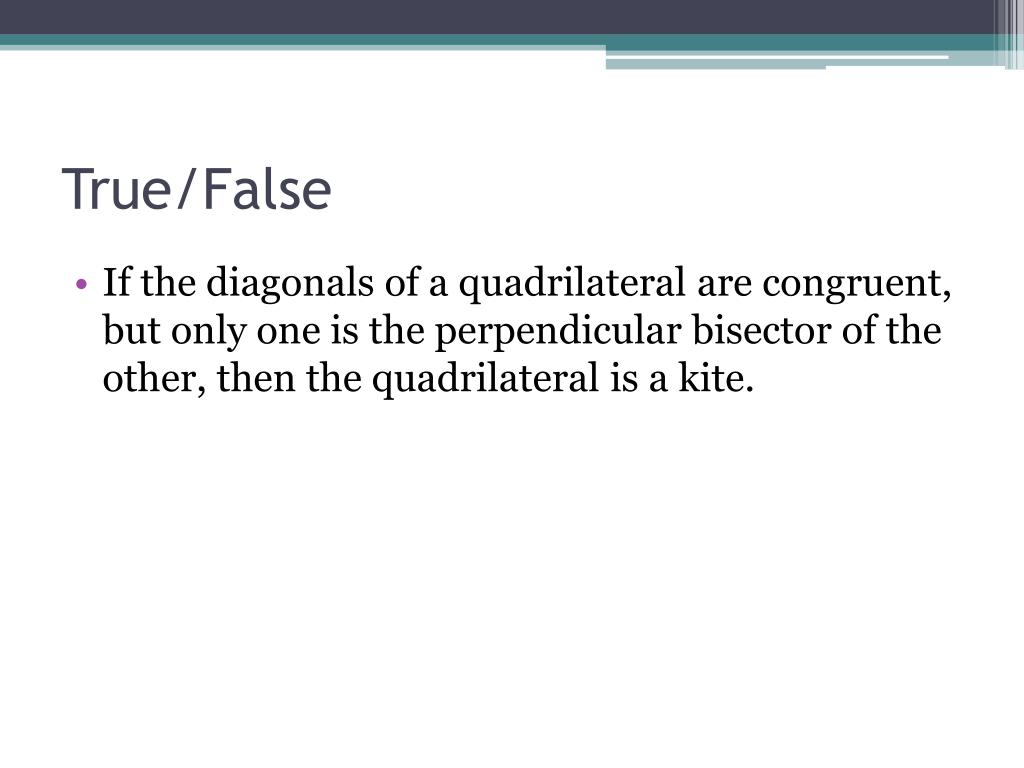 True/False

• If the diagonals of a quadrilateral are congruent, but only one is the perpendicular bisector of the other, then the quadrilateral is a kite.